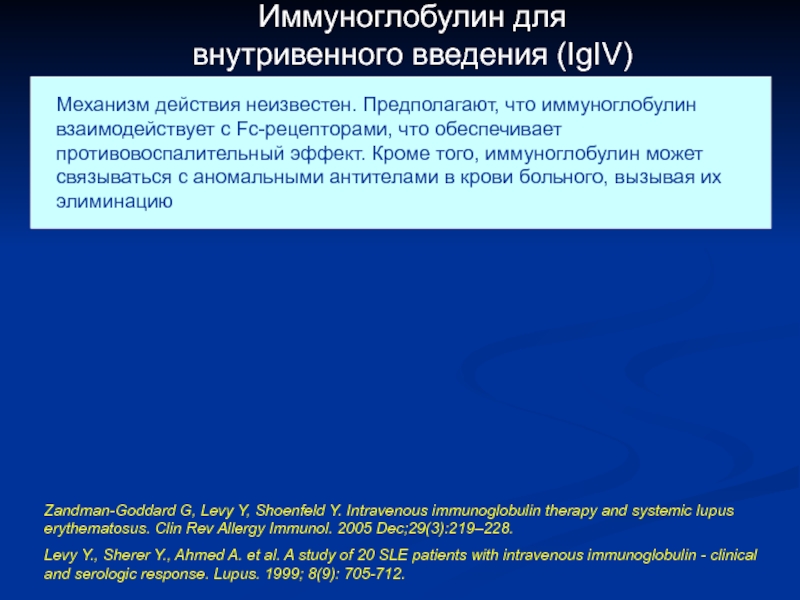 Иммуноглобулин для внутривенного введения (IgIV)

Механизм действия неизвестен. Предполагают, что иммуноглобулин взаимодействует с Fc-рецепторами, что обеспечивает противовоспалительный эффект. Кроме того, иммуноглобулин может связываться с аномальными антителами в крови больного, вызывая их элиминацию

Zandman-Goddard G, Levy Y, Shoenfeld Y. Intravenous immunoglobulin therapy and systemic lupus erythematosus. Clin Rev Allergy Immunol. 2005 Dec;29(3):219–228.

Levy Y., Sherer Y., Ahmed A. et al. A study of 20 SLE patients with intravenous immunoglobulin - clinical and serologic response. Lupus. 1999; 8(9): 705-712.